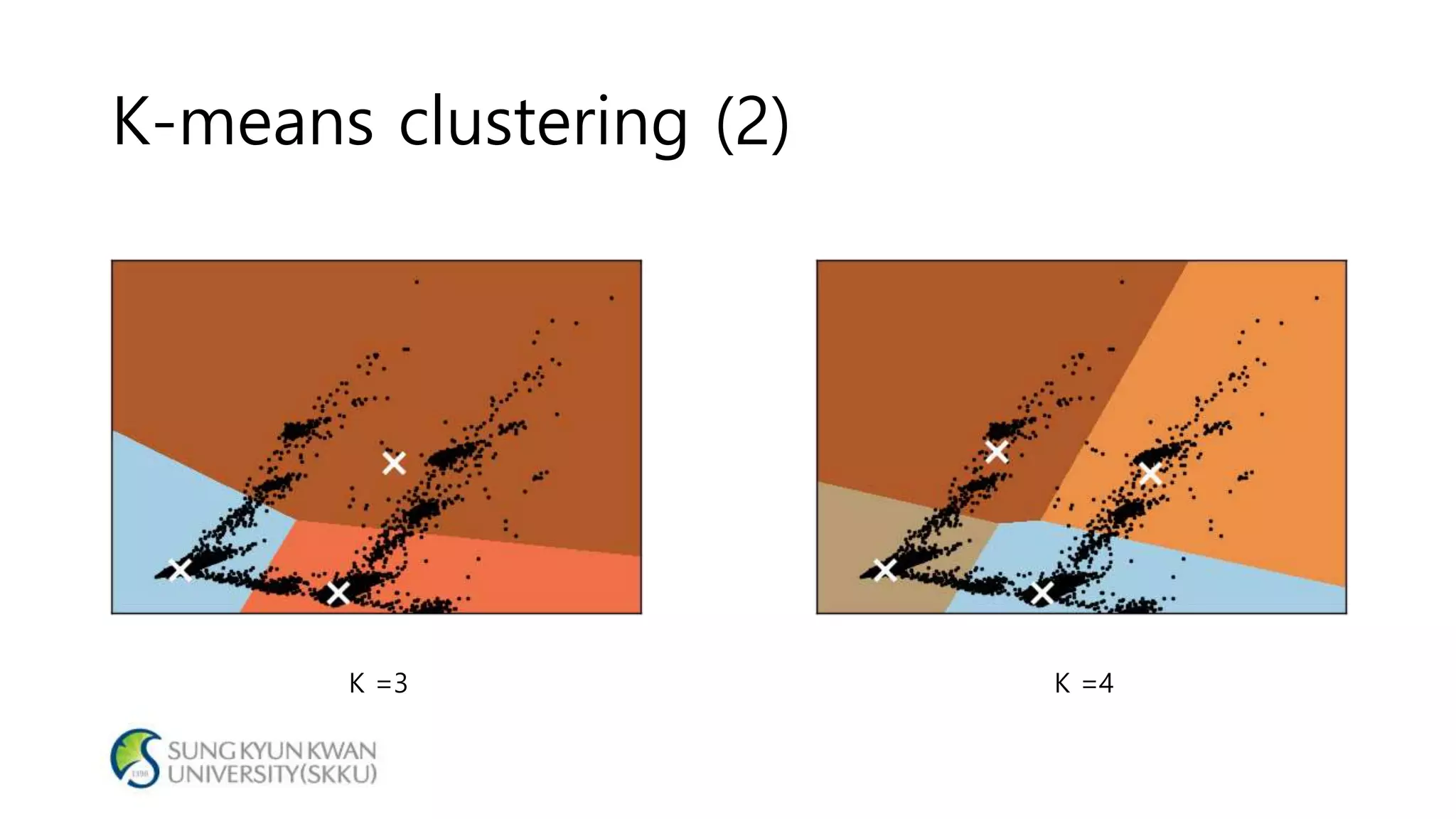 K-means clustering (2)

K =3

K =4

1398

SUNG KYUN KWAN UNIVERSITY(SKKU)